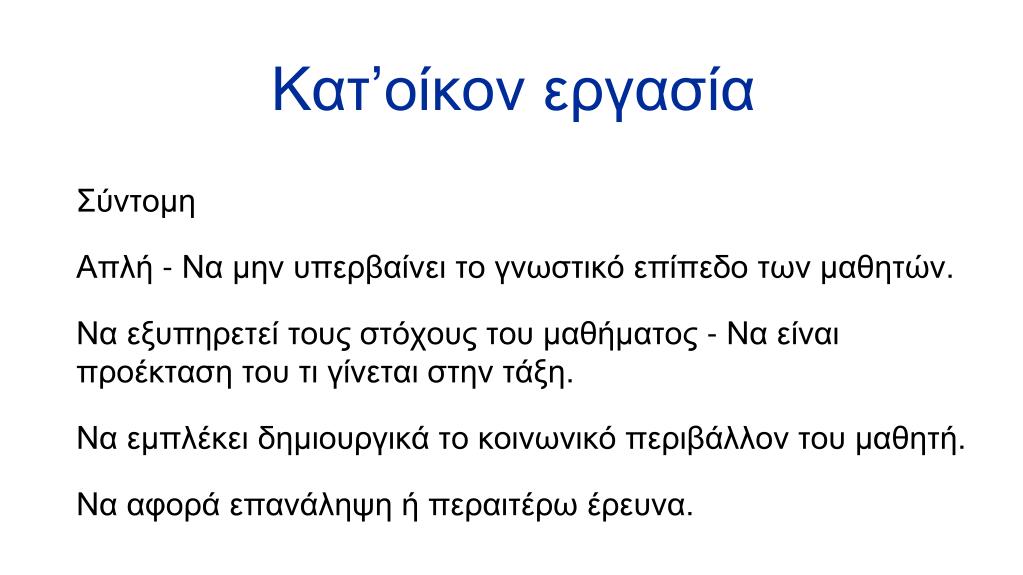 Κατ’οίκον εργασία

Σύντομη

Απλή - Να μην υπερβαίνει το γνωστικό επίπεδο των μαθητών.

Να εξυπηρετεί τους στόχους του μαθήματος - Να είναι προέκταση του τι γίνεται στην τάξη.

Να εμπλέκει δημιουργικά το κοινωνικό περιβάλλον του μαθητή.

Να αφορά επανάληψη ή περαιτέρω έρευνα.